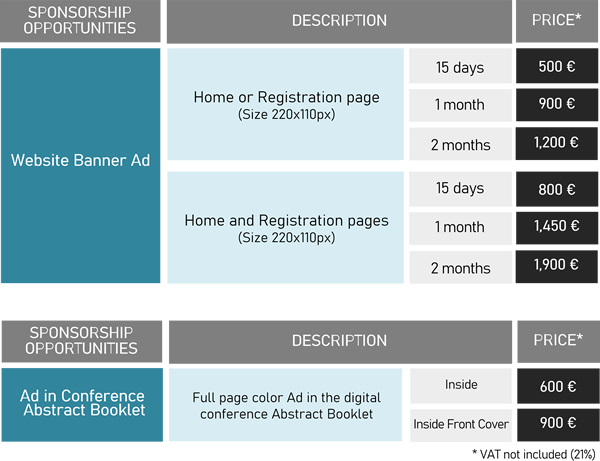 | SPONSORSHIP OPPORTUNITIES | DESCRIPTION | | PRICE* |
|---|---|---|---|
| Website Banner Ad | Home or Registration page (Size 220x110px) | 15 days | 500 € |
| | | 1 month | 900 € |
| | | 2 months | 1,200 € |
| | Home and Registration pages (Size 220x110px) | 15 days | 800 € |
| | | 1 month | 1,450 € |
| | | 2 months | 1,900 € |

| SPONSORSHIP OPPORTUNITIES | DESCRIPTION | | PRICE* |
|---|---|---|---|
| Ad in Conference Abstract Booklet | Full page color Ad in the digital conference Abstract Booklet | Inside | 600 € |
| | | Inside Front Cover | 900 € |

* VAT not included (21%)